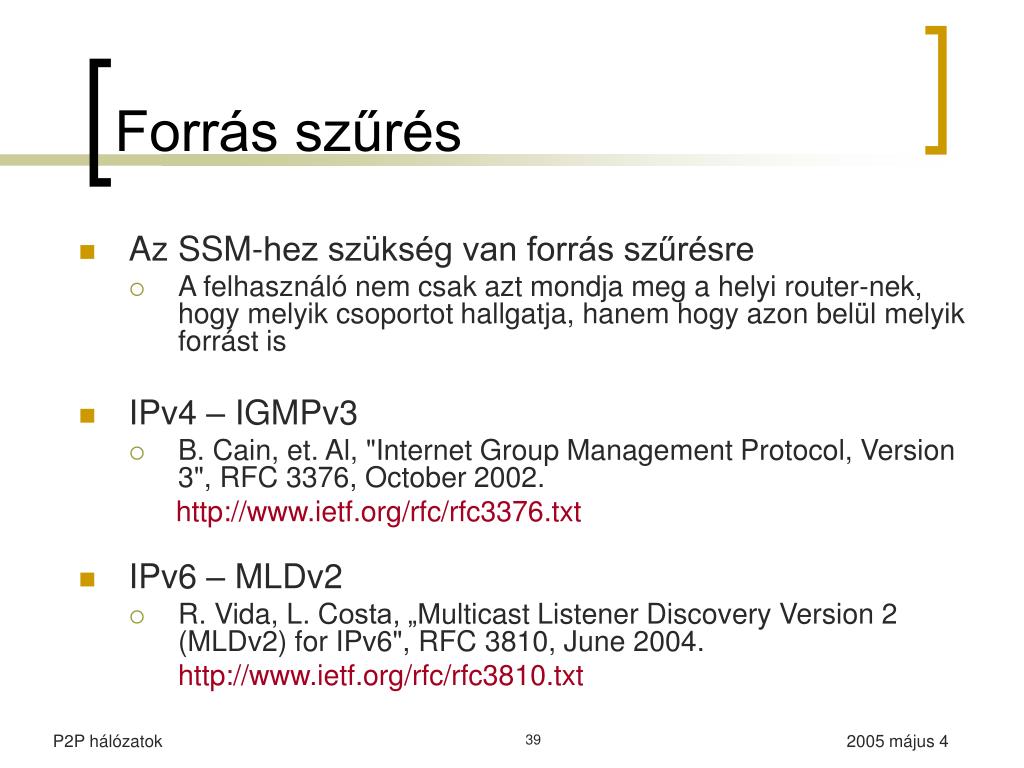 Forrás szűrés

Az SSM-hez szükség van forrás szűrésre

A felhasználó nem csak azt mondja meg a helyi router-nek, hogy melyik csoportot hallgatja, hanem hogy azon belül melyik forrást is

IPv4 – IGMPv3

B. Cain, et. Al, "Internet Group Management Protocol, Version 3", RFC 3376, October 2002.

http://www.ietf.org/rfc/rfc3376.txt

IPv6 – MLDv2

R. Vida, L. Costa, „Multicast Listener Discovery Version 2 (MLDv2) for IPv6", RFC 3810, June 2004.

http://www.ietf.org/rfc/rfc3810.txt

P2P hálózatok

39

2005 május 4